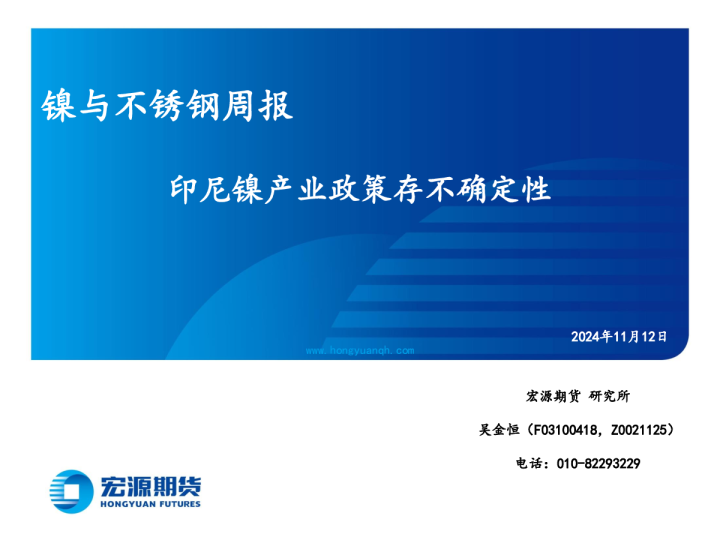 镍与不锈钢周报

印尼镍产业政策存不确定性

2024年11月12日

www.hongyuanqh.com

宏源期货 研究所

吴金恒（F03100418，Z0021125）

电话：010-82293229

宏源期货
HONGYUAN FUTURES